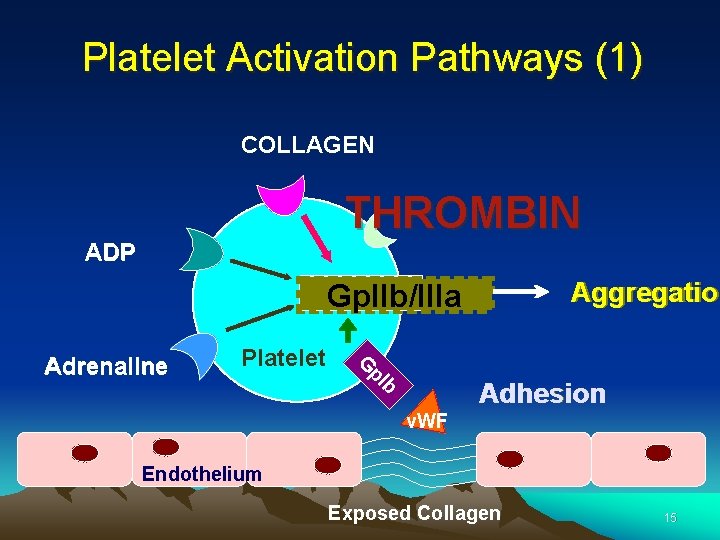 Platelet Activation Pathways (1)

COLLAGEN

THROMBIN

ADP

GpIIb/IIIa

Aggregatio

Adrenaline

Platelet

GpIb

Adhesion

vWF

Endothelium

Exposed Collagen

15